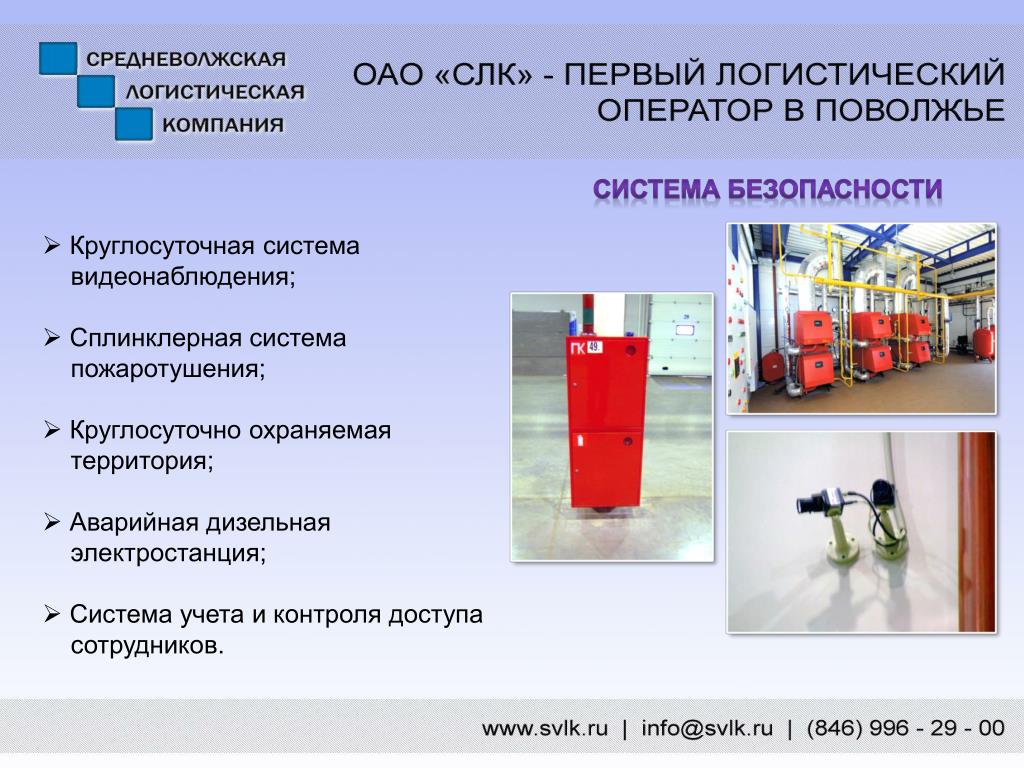 СРЕДНЕВОЛЖСКАЯ
ЛОГИСТИЧЕСКАЯ
КОМПАНИЯ

ОАО «СЛК» - ПЕРВЫЙ ЛОГИСТИЧЕСКИЙ ОПЕРАТОР В ПОВОЛЖЬЕ

СИСТЕМА БЕЗОПАСНОСТИ

➢ Круглосуточная система видеонаблюдения;

➢ Сплинклерная система пожаротушения;

➢ Круглосуточно охраняемая территория;

➢ Аварийная дизельная электростанция;

➢ Система учета и контроля доступа сотрудников.

ПК 49

www.svlk.ru | info@svlk.ru | (846) 996 - 29 - 00